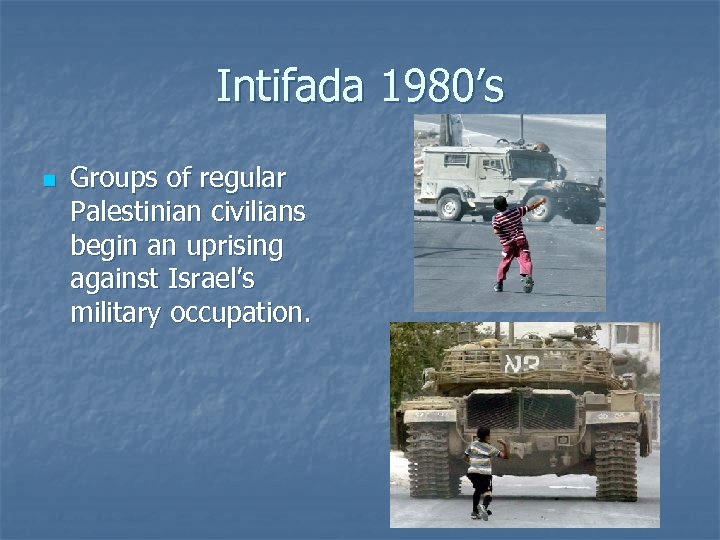 Intifada 1980's

Groups of regular Palestinian civilians begin an uprising against Israel's military occupation.